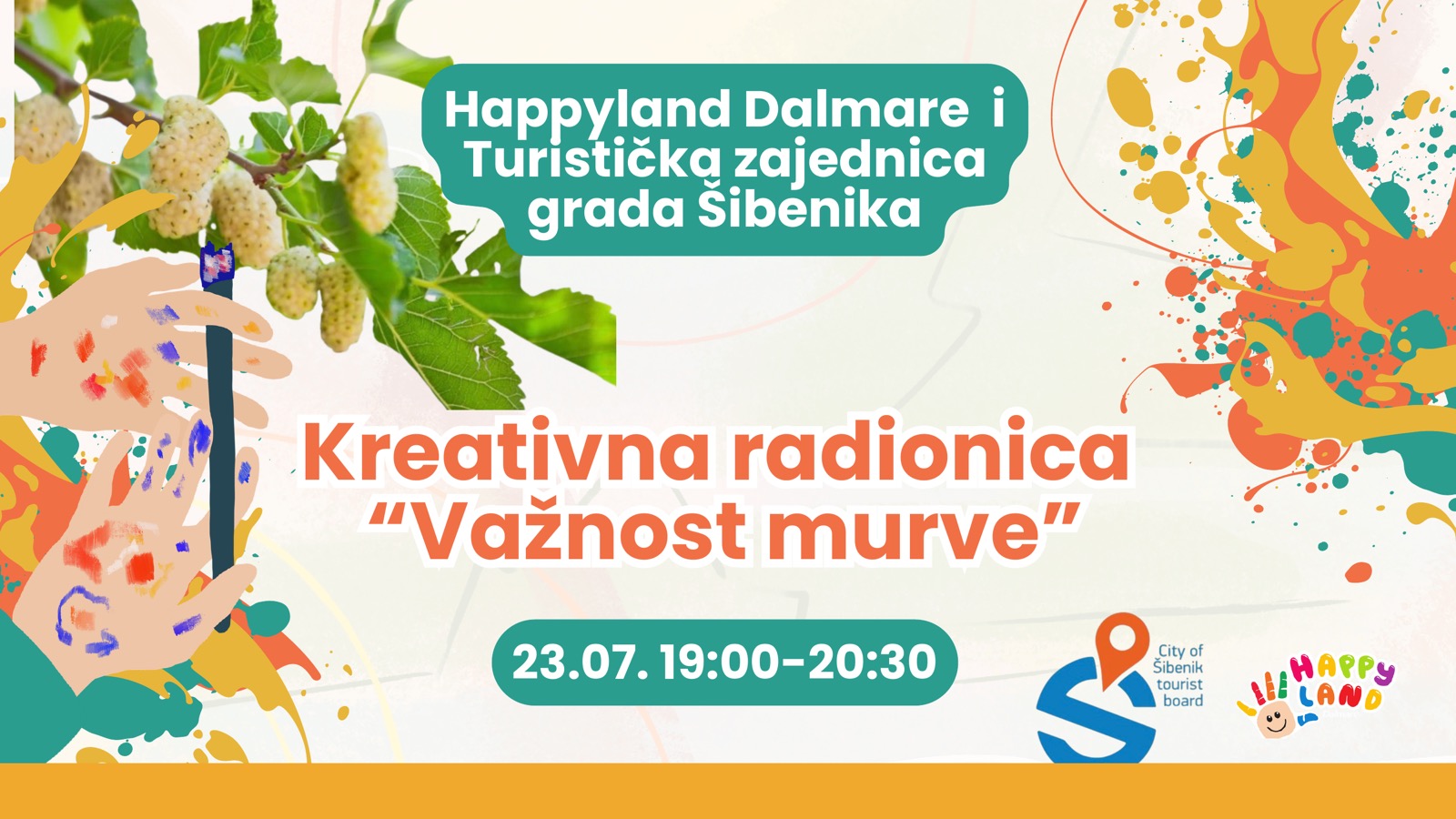 Happyland Dalmare i Turistička zajednica grada Šibenika

Kreativna radionica "Važnost murve"

23.07. 19:00-20:30

City of Šibenik tourist board

HAPPY LAND